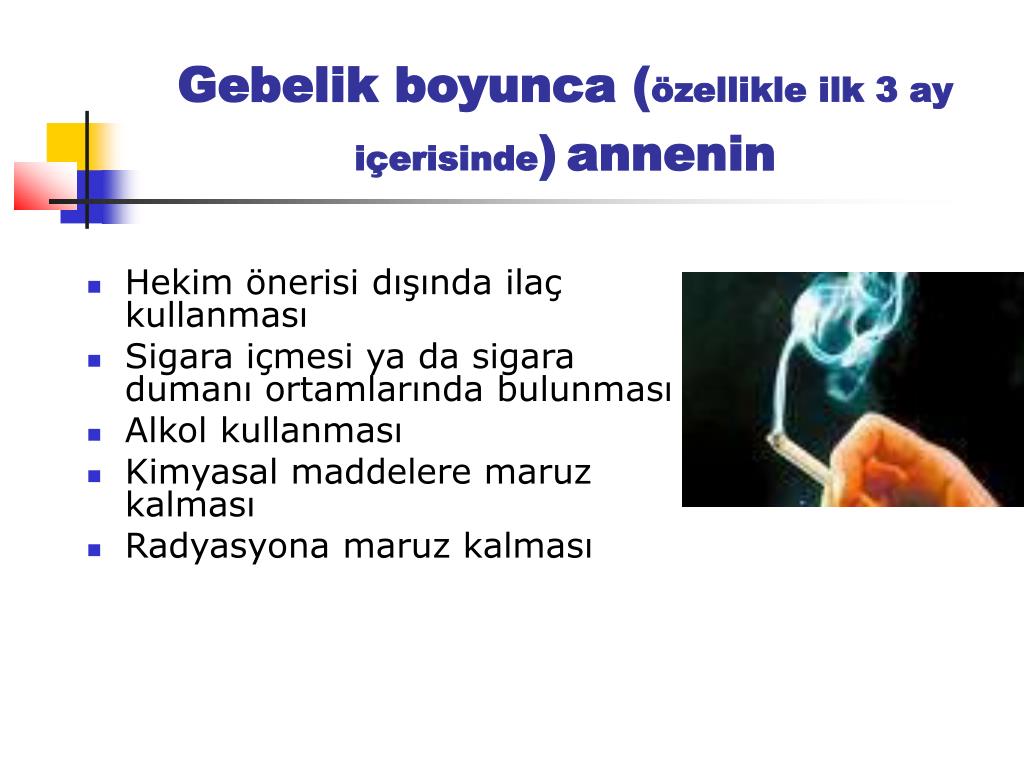 Gebelik boyunca (özellikle ilk 3 ay içerisinde) annenin

- Hekim önerisi dışında ilaç kullanması
- Sigara içmesi ya da sigara dumanı ortamlarında bulunması
- Alkol kullanması
- Kimyasal maddelere maruz kalması
- Radyasyona maruz kalması